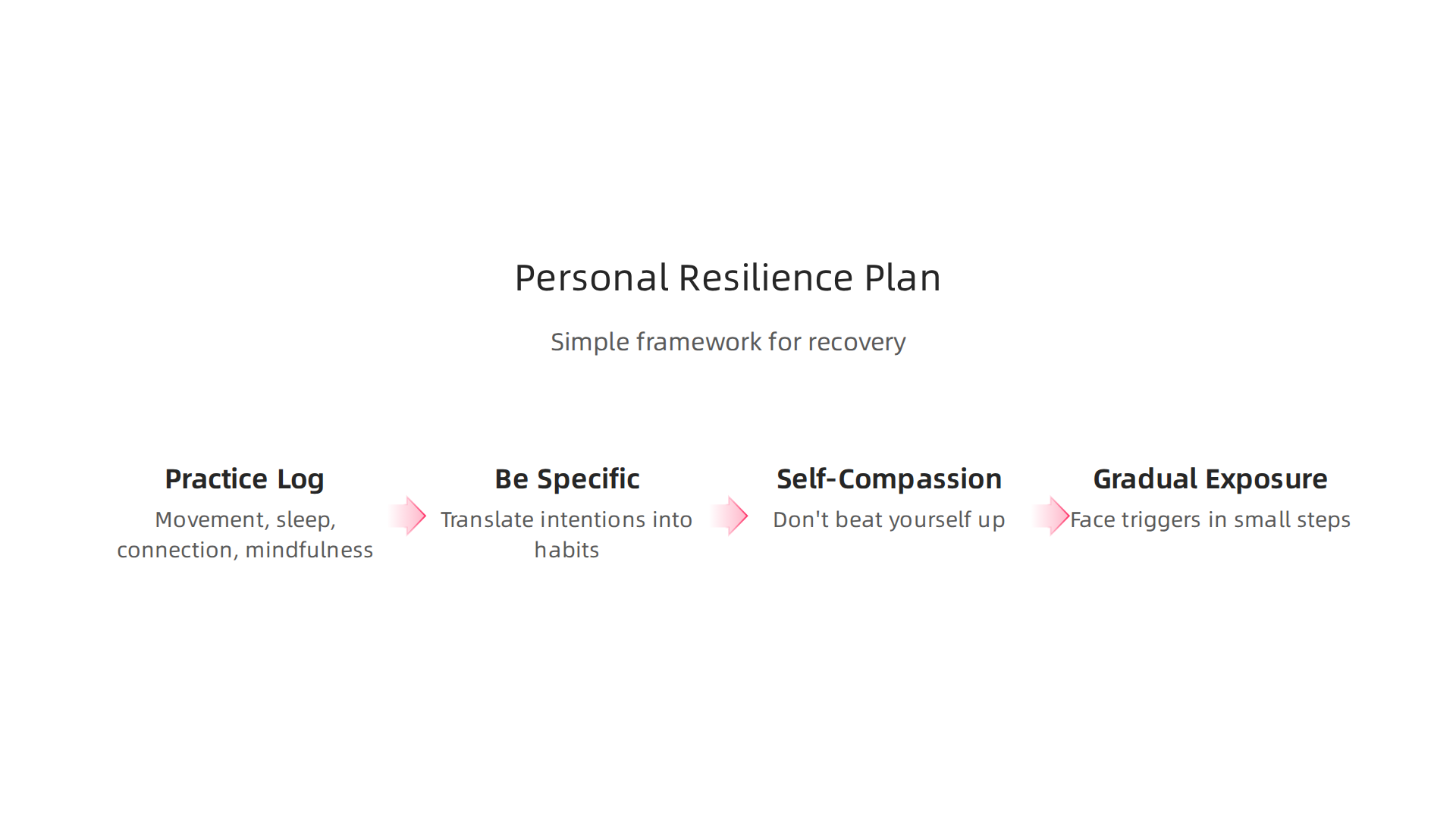 Personal Resilience Plan

Simple framework for recovery

Practice Log

Movement, sleep, connection, mindfulness

Be Specific

Translate intentions into habits

Self-Compassion

Don't beat yourself up

Gradual Exposure

Face triggers in small steps